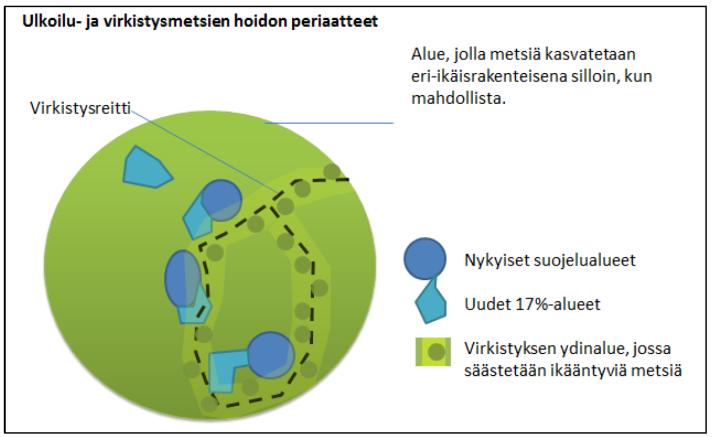 Ulkoilu- ja virkistysmetsien hoidon periaatteet

Alue, jolla metsiä kasvatetaan eri-ikäisrakenteisena silloin, kun mahdollista.

Virkistysreitti

Nykyiset suojelualueet

Uudet 17%-alueet

Virkistyksen ydinalue, jossa säästetään ikääntyviä metsiä